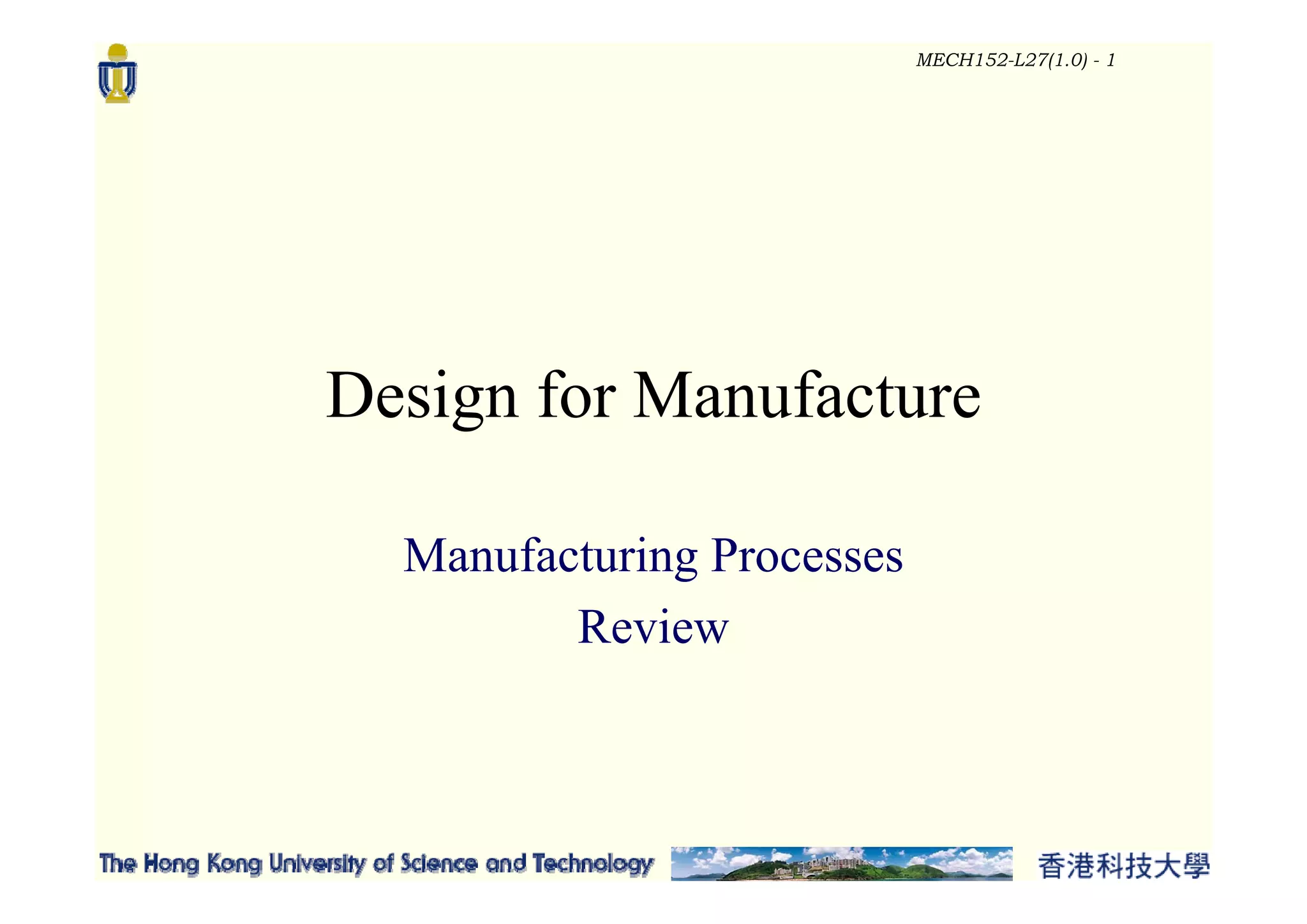 MECH152-L27(1.0) - 1

Design for Manufacture

Manufacturing Processes
Review

The Hong Kong University of Science and Technology

香港科技大學